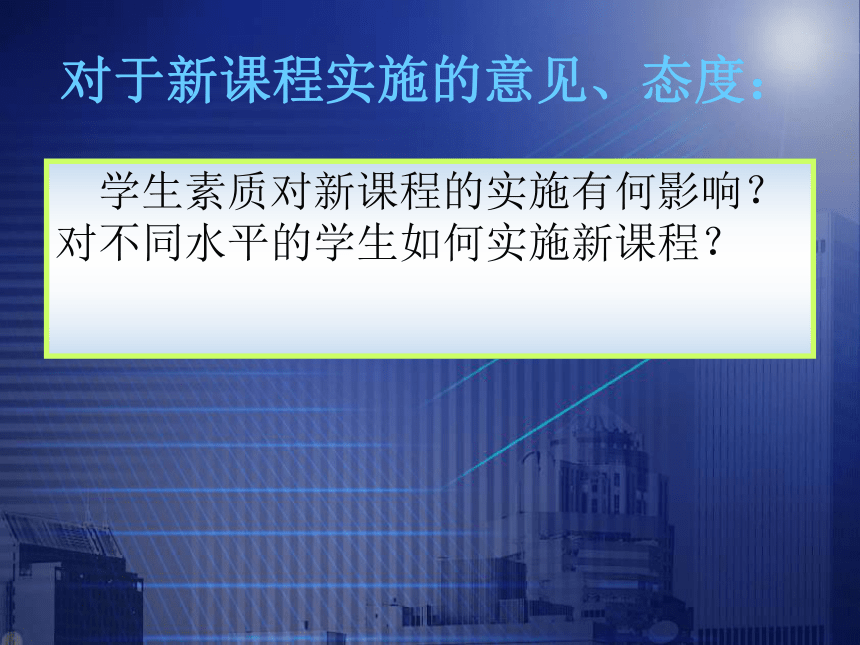 对于新课程实施的意见、态度：

学生素质对新课程的实施有何影响？对不同水平的学生如何实施新课程？